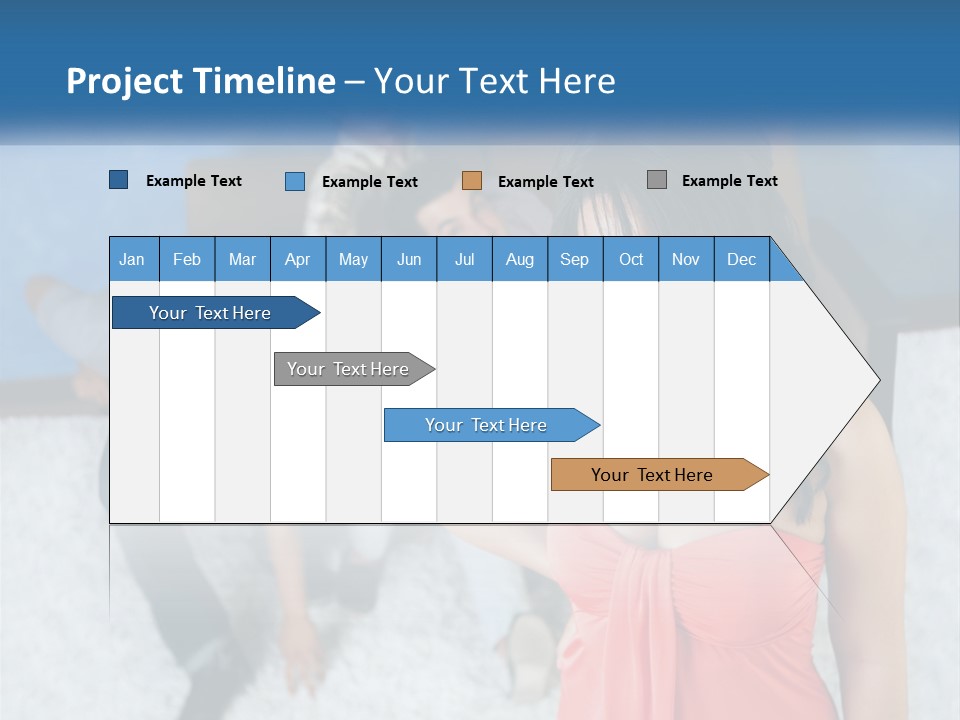 Project Timeline – Your Text Here

Example Text
Example Text
Example Text
Example Text

| Jan | Feb | Mar | Apr | May | Jun | Jul | Aug | Sep | Oct | Nov | Dec |
|---|---|---|---|---|---|---|---|---|---|---|---|

Your Text Here
Your Text Here
Your Text Here
Your Text Here